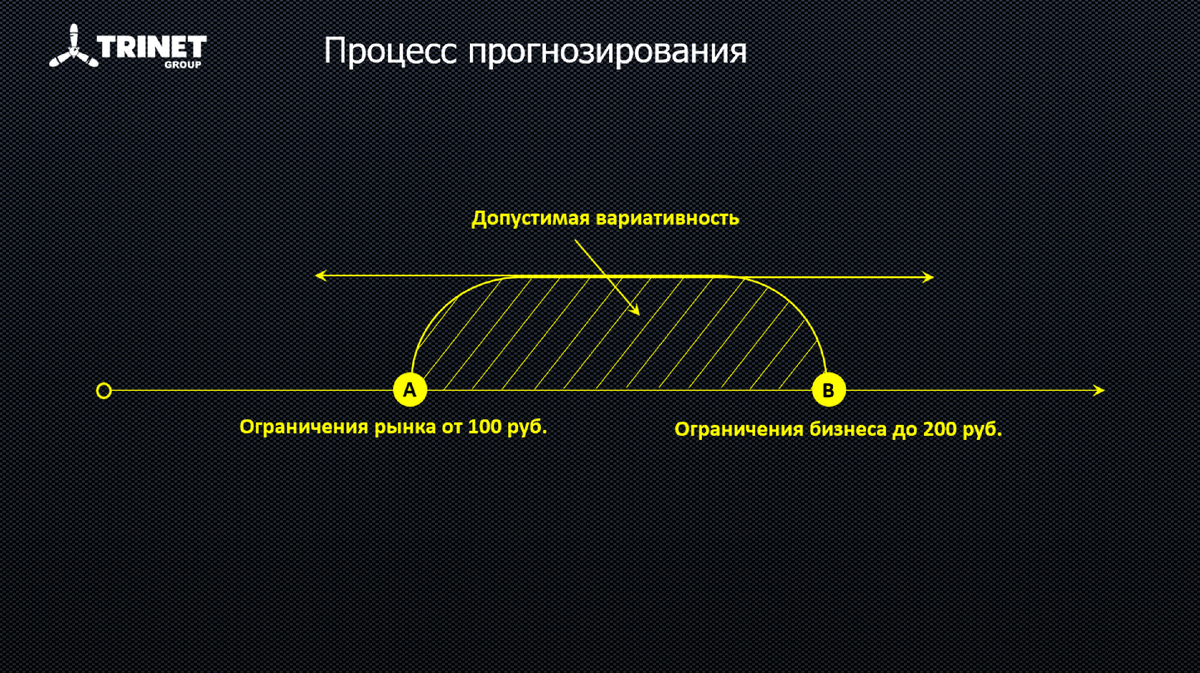 TRINET
GROUP

Процесс прогнозирования

Допустимая вариативность

A

B

Ограничения рынка от 100 руб.

Ограничения бизнеса до 200 руб.